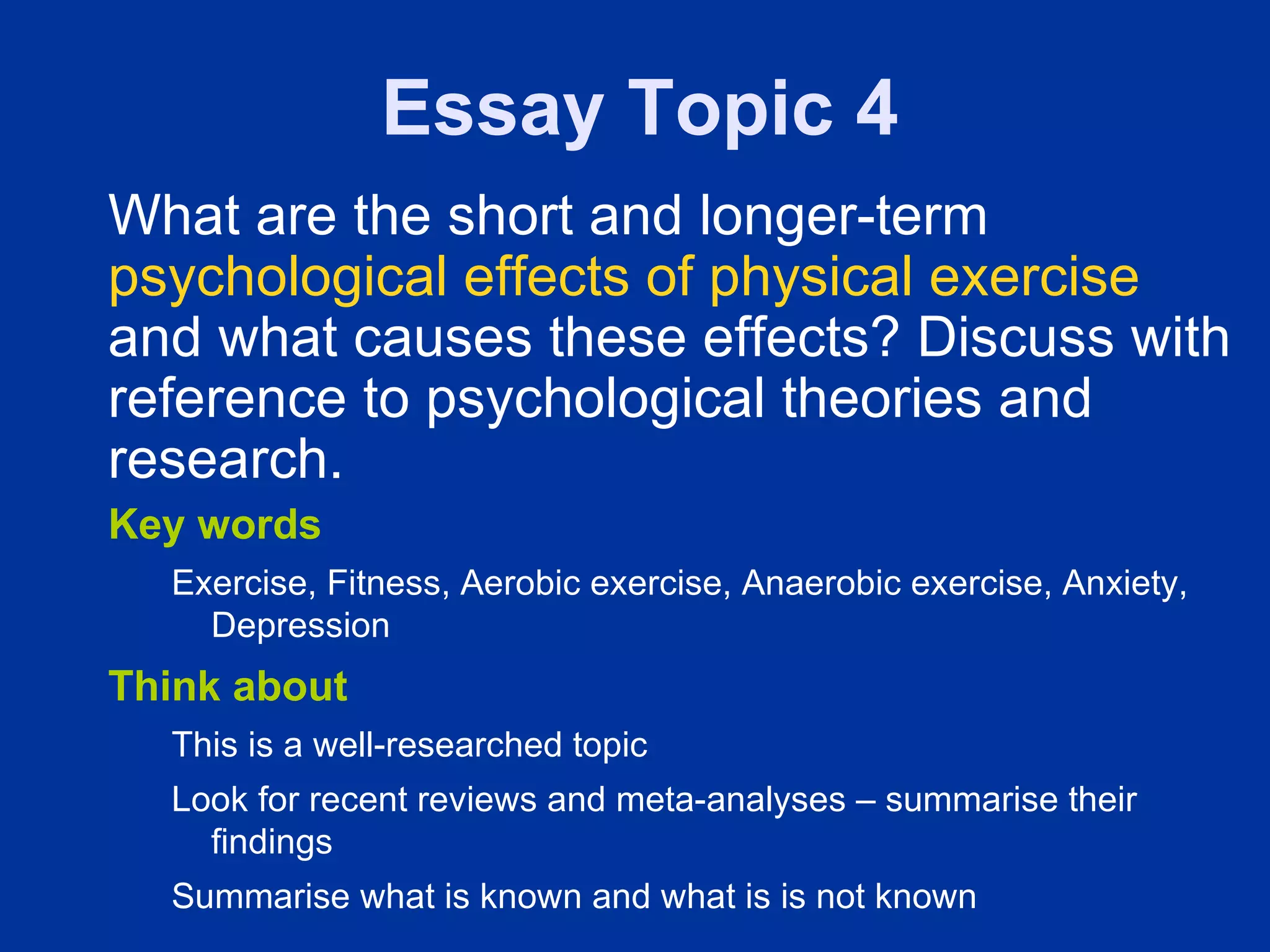 Essay Topic 4

What are the short and longer-term psychological effects of physical exercise and what causes these effects? Discuss with reference to psychological theories and research.

Key words

Exercise, Fitness, Aerobic exercise, Anaerobic exercise, Anxiety, Depression

Think about

This is a well-researched topic

Look for recent reviews and meta-analyses – summarise their findings

Summarise what is known and what is is not known